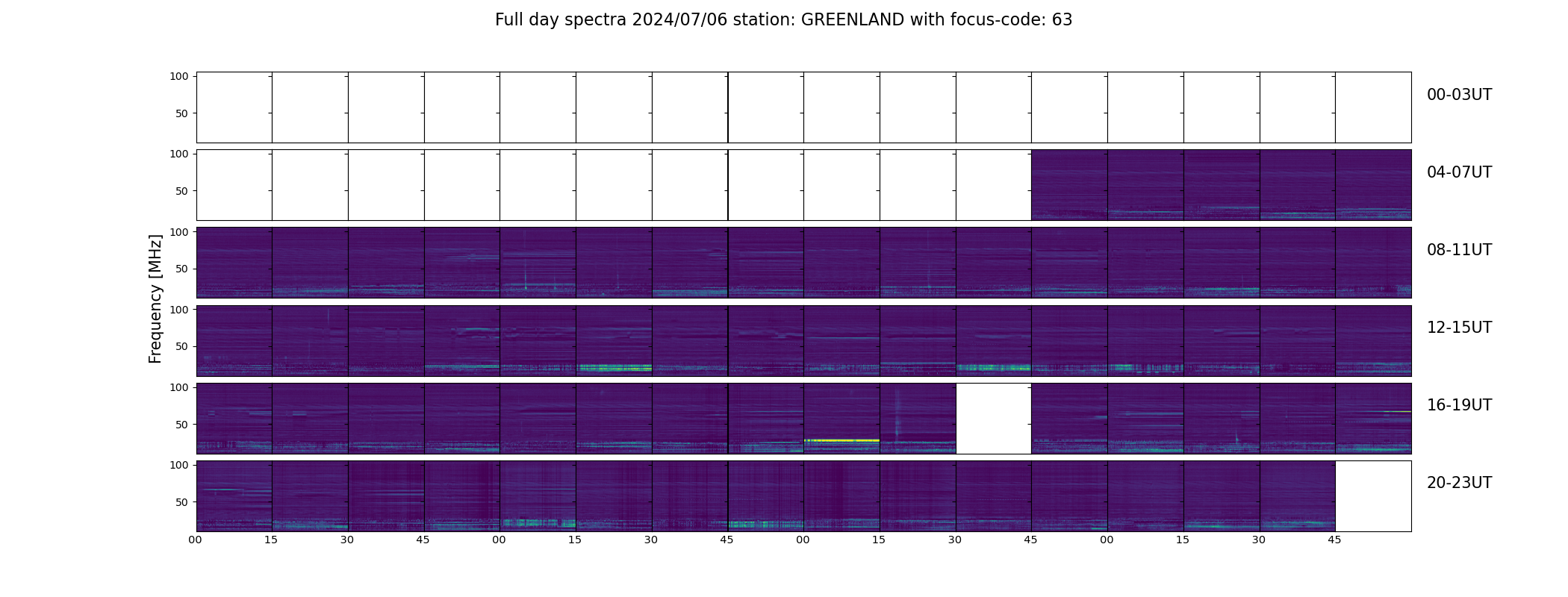 Full day spectra 2024/07/06 station: GREENLAND with focus-code: 63

Frequency [MHz]

100
50
00-03UT

100
50
04-07UT

100
50
08-11UT

100
50
12-15UT

100
50
16-19UT

100
50
20-23UT

00 15 30 45 00 15 30 45 00 15 30 45 00 15 30 45